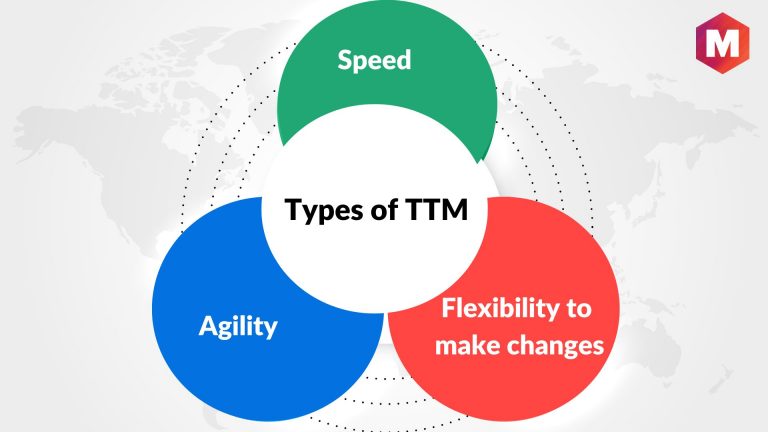 M

Speed

Types of TTM

Agility

Flexibility to make changes